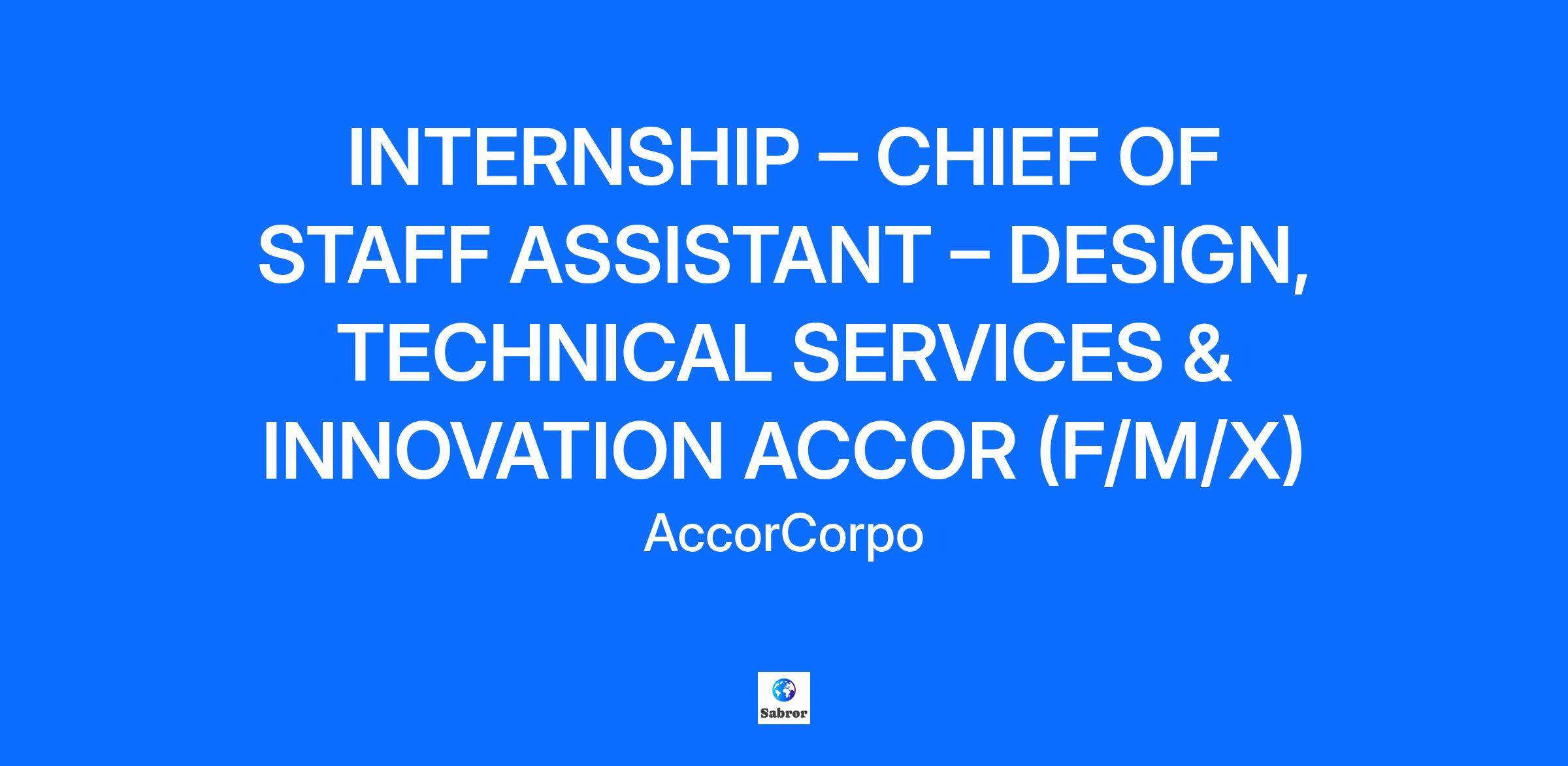 INTERNSHIP – CHIEF OF STAFF ASSISTANT – DESIGN, TECHNICAL SERVICES & INNOVATION ACCOR (F/M/X)

AccorCorpo

Sabror